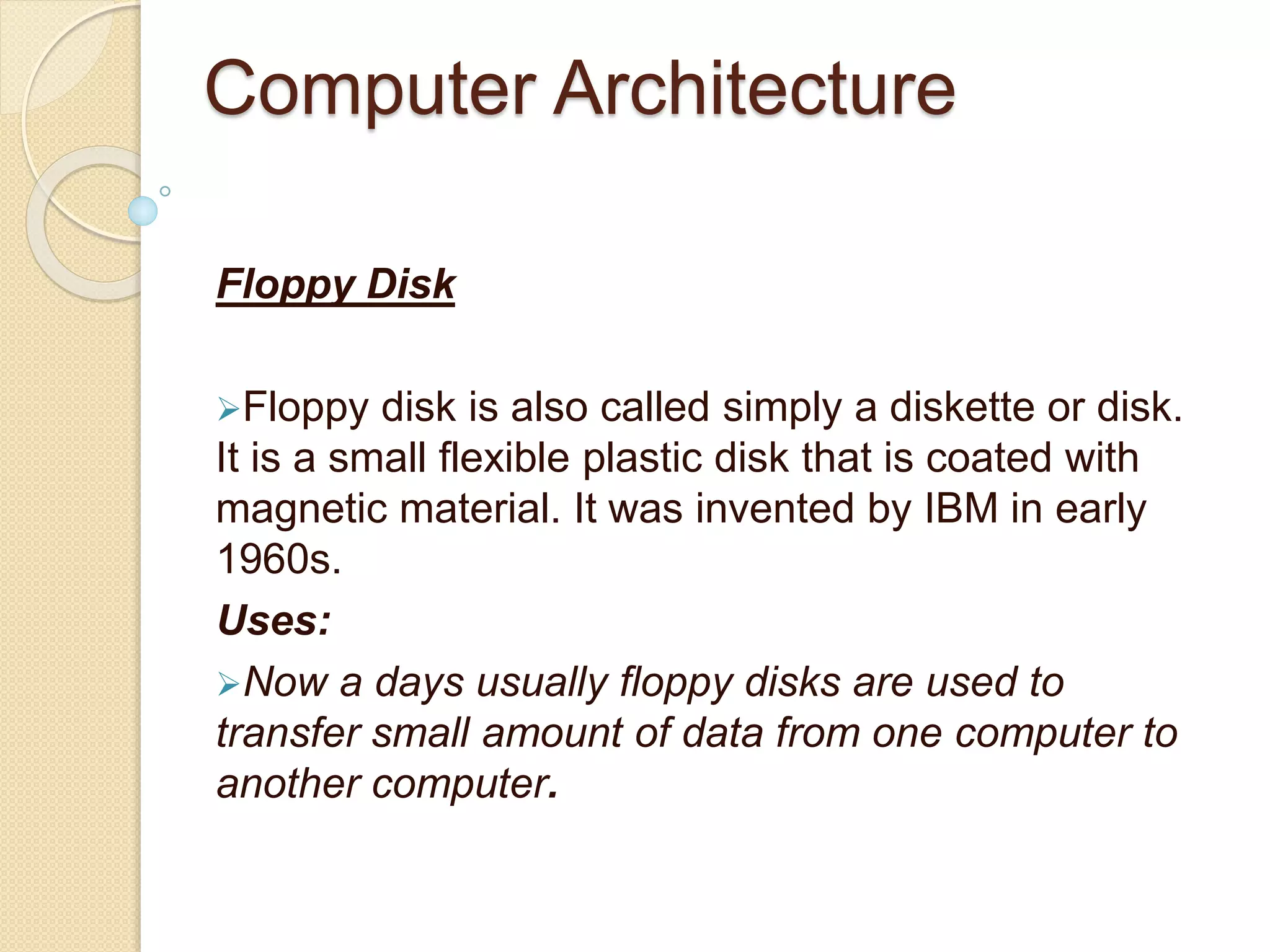 Computer Architecture

Floppy Disk

➢Floppy disk is also called simply a diskette or disk. It is a small flexible plastic disk that is coated with magnetic material. It was invented by IBM in early 1960s.

Uses:

➢Now a days usually floppy disks are used to transfer small amount of data from one computer to another computer.